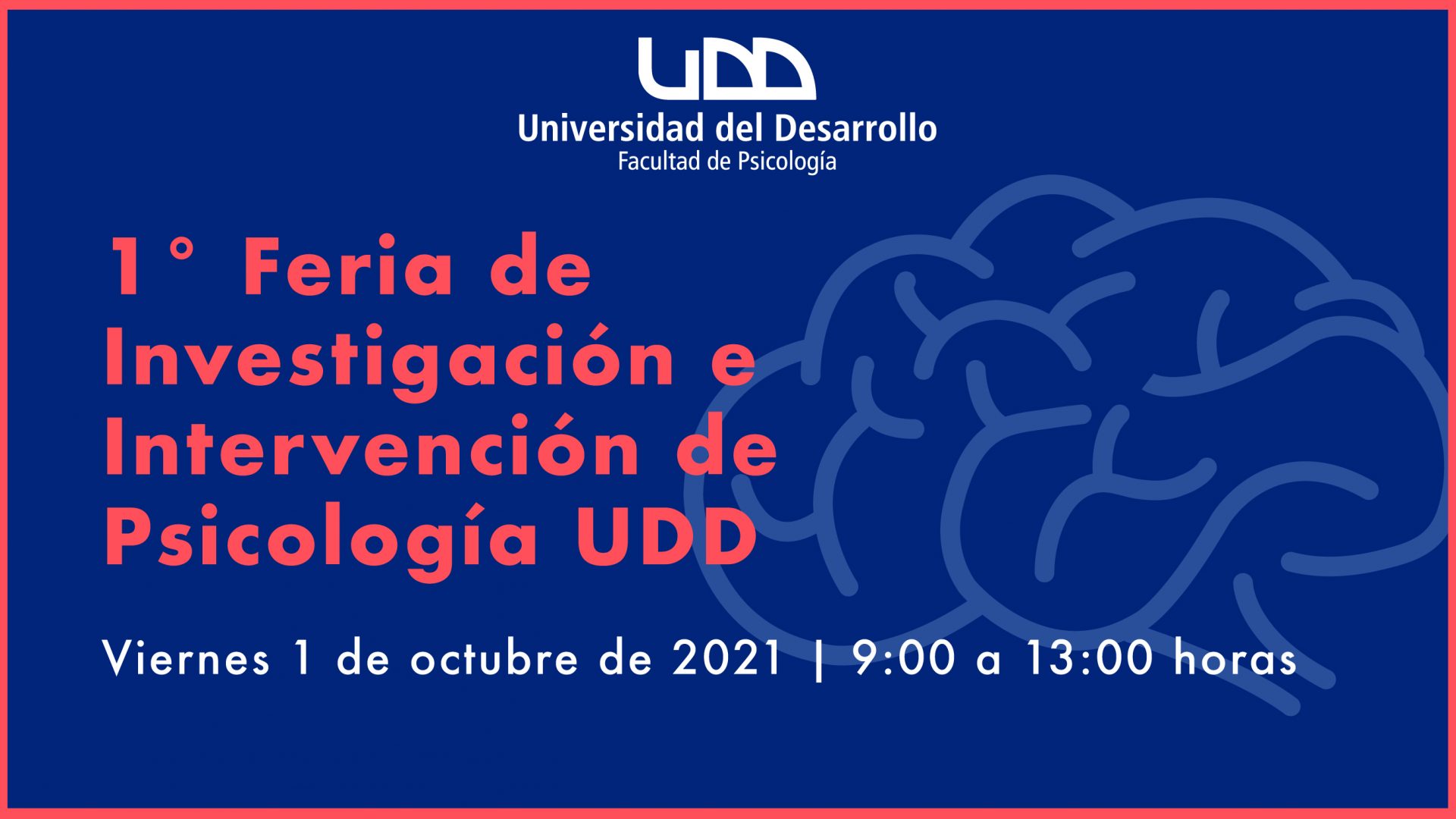 UDD
Universidad del Desarrollo
Facultad de Psicología

1° Feria de Investigación e Intervención de Psicología UDD

Viernes 1 de octubre de 2021 | 9:00 a 13:00 horas